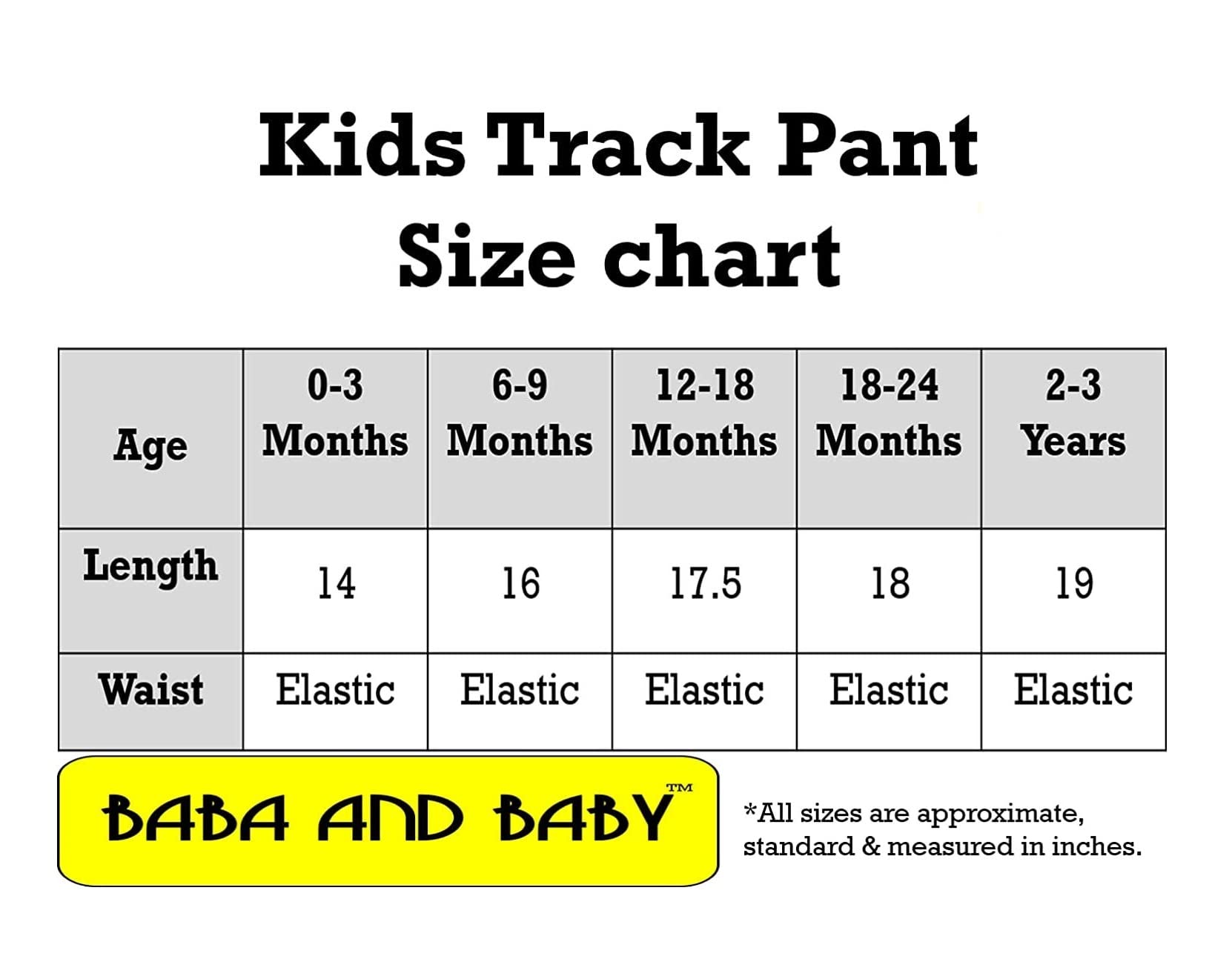 Kids Track Pant
Size chart

| Age | 0-3 Months | 6-9 Months | 12-18 Months | 18-24 Months | 2-3 Years |
|---|---|---|---|---|---|
| Length | 14 | 16 | 17.5 | 18 | 19 |
| Waist | Elastic | Elastic | Elastic | Elastic | Elastic |

BABA AND BABY™

*All sizes are approximate, standard & measured in inches.